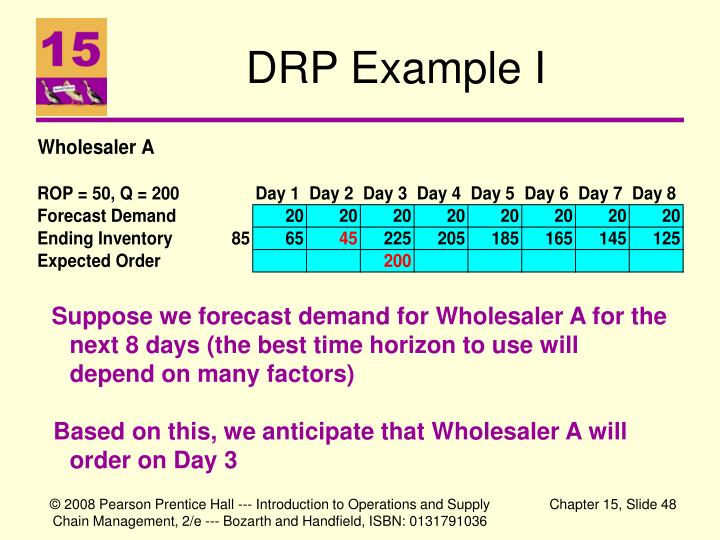 15

DRP Example I

Wholesaler A

| ROP = 50, Q = 200 | | Day 1 | Day 2 | Day 3 | Day 4 | Day 5 | Day 6 | Day 7 | Day 8 |
|---|---|---|---|---|---|---|---|---|---|
| Forecast Demand | | 20 | 20 | 20 | 20 | 20 | 20 | 20 | 20 |
| Ending Inventory | 85 | 65 | 45 | 225 | 205 | 185 | 165 | 145 | 125 |
| Expected Order | | | | 200 | | | | | |

Suppose we forecast demand for Wholesaler A for the next 8 days (the best time horizon to use will depend on many factors)

Based on this, we anticipate that Wholesaler A will order on Day 3

© 2008 Pearson Prentice Hall --- Introduction to Operations and Supply Chain Management, 2/e --- Bozarth and Handfield, ISBN: 0131791036

Chapter 15, Slide 48